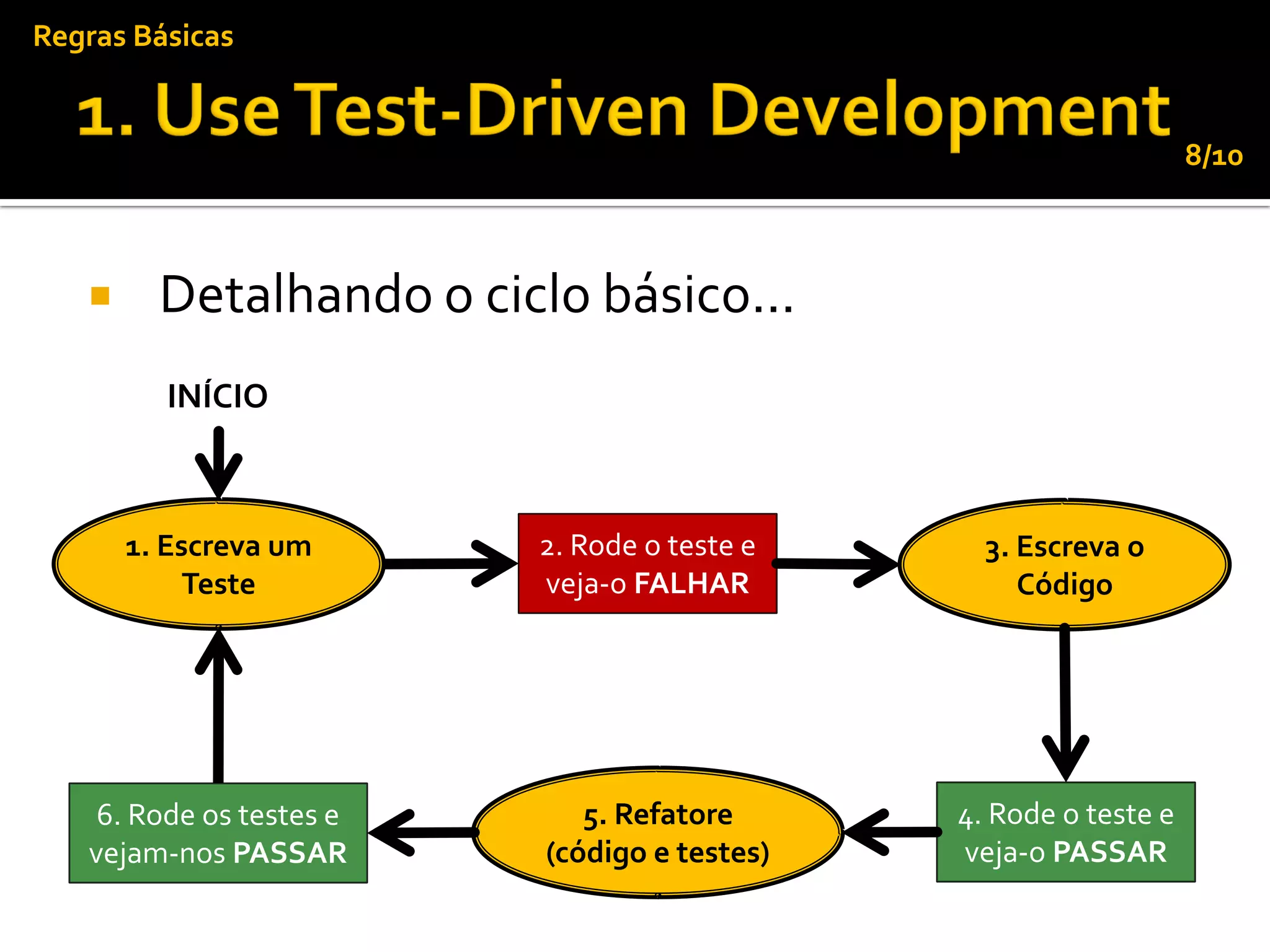 Regras Básicas

1. Use Test-Driven Development

8/10

Detalhando o ciclo básico...

INÍCIO

1. Escreva um Teste

2. Rode o teste e veja-o FALHAR

3. Escreva o Código

4. Rode o teste e veja-o PASSAR

5. Refatore (código e testes)

6. Rode os testes e vejam-nos PASSAR